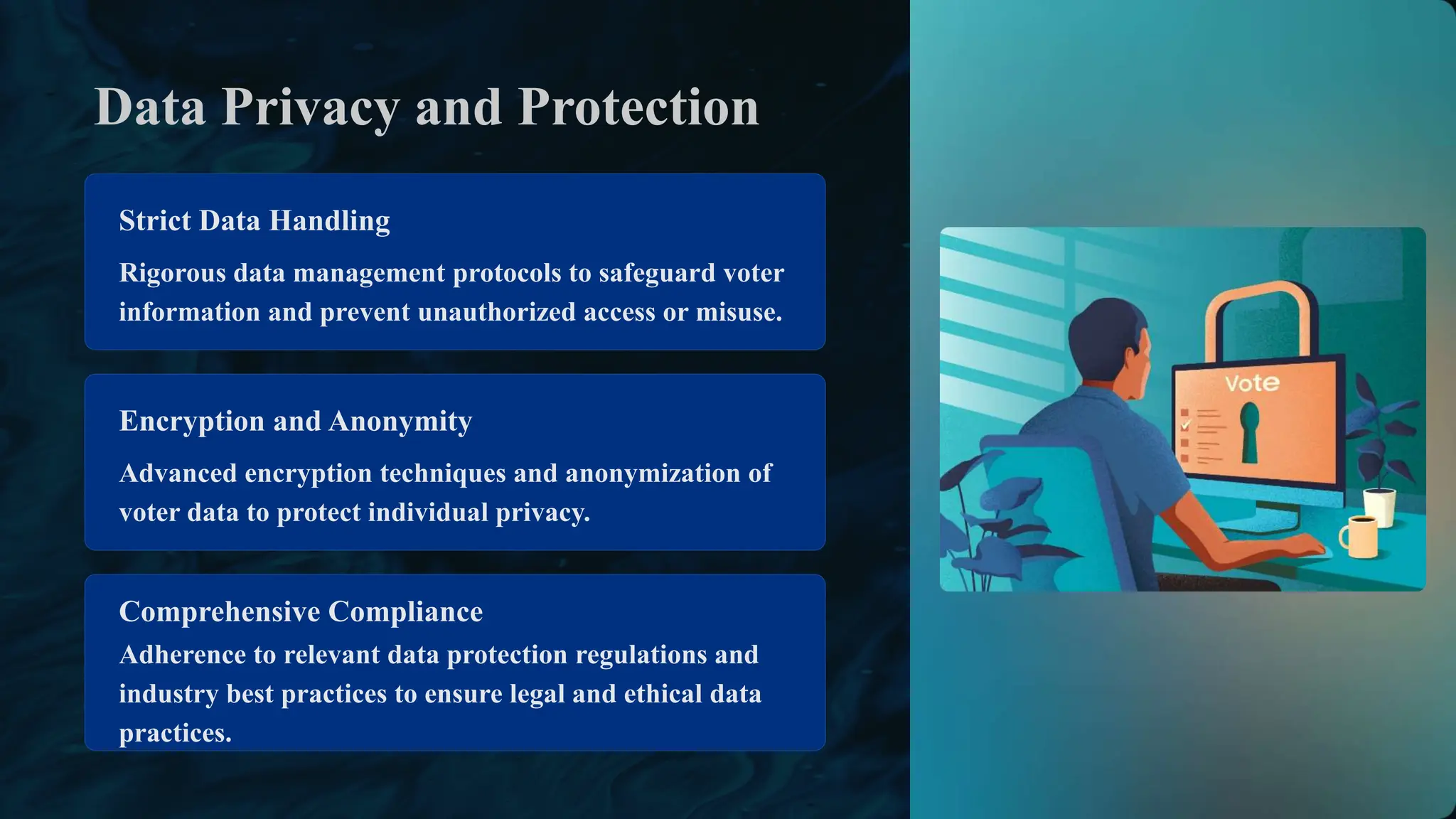 Data Privacy and Protection

Strict Data Handling

Rigorous data management protocols to safeguard voter information and prevent unauthorized access or misuse.

Encryption and Anonymity

Advanced encryption techniques and anonymization of voter data to protect individual privacy.

Comprehensive Compliance

Adherence to relevant data protection regulations and industry best practices to ensure legal and ethical data practices.

Vote